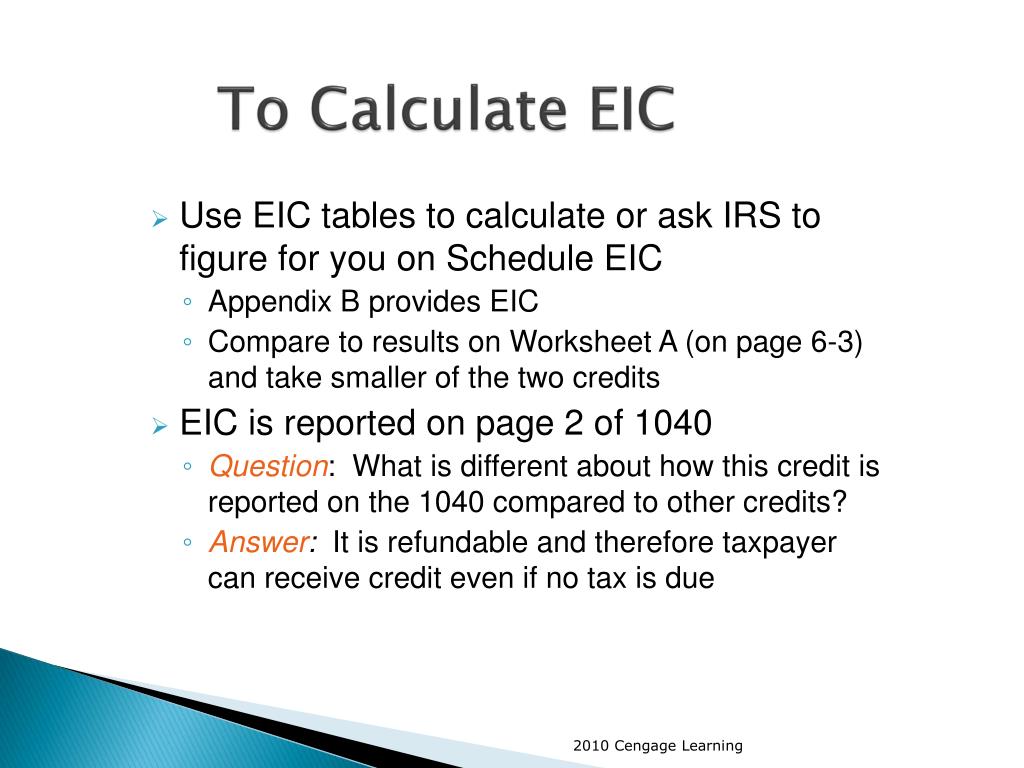 To Calculate EIC

Use EIC tables to calculate or ask IRS to figure for you on Schedule EIC

Appendix B provides EIC

Compare to results on Worksheet A (on page 6-3) and take smaller of the two credits

EIC is reported on page 2 of 1040

Question: What is different about how this credit is reported on the 1040 compared to other credits?

Answer: It is refundable and therefore taxpayer can receive credit even if no tax is due

2010 Cengage Learning